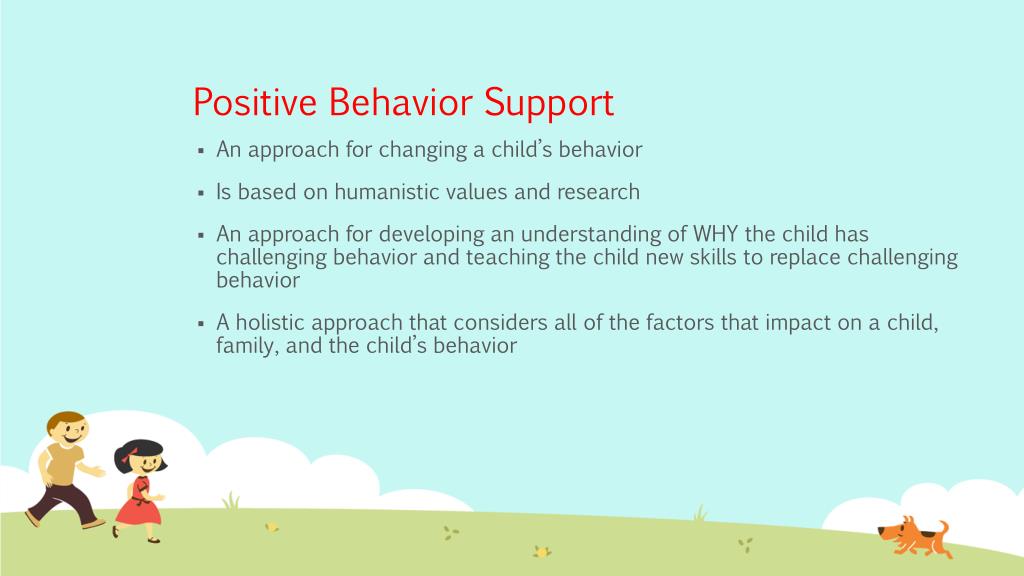 Positive Behavior Support

▪ An approach for changing a child's behavior

▪ Is based on humanistic values and research

▪ An approach for developing an understanding of WHY the child has challenging behavior and teaching the child new skills to replace challenging behavior

▪ A holistic approach that considers all of the factors that impact on a child, family, and the child's behavior